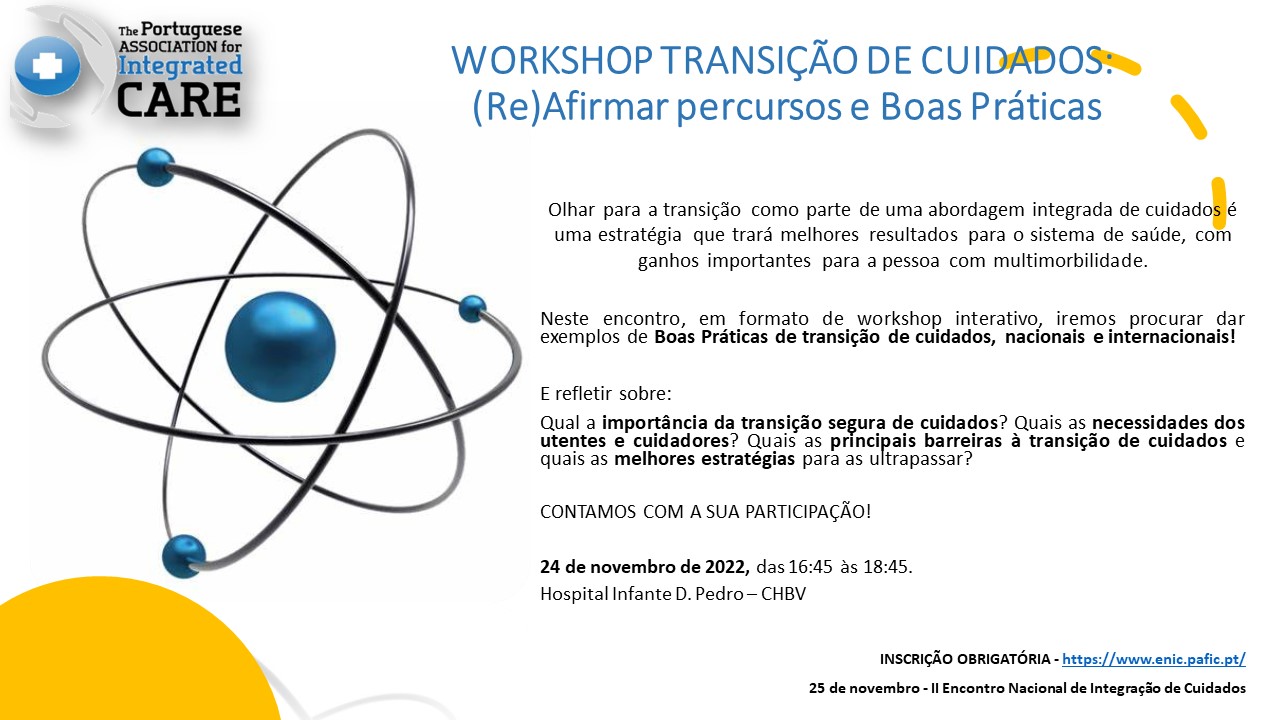 The Portuguese ASSOCIATION for Integrated CARE

WORKSHOP TRANSIÇÃO DE CUIDADOS: (Re)Afirmar percursos e Boas Práticas

Olhar para a transição como parte de uma abordagem integrada de cuidados é uma estratégia que trará melhores resultados para o sistema de saúde, com ganhos importantes para a pessoa com multimorbilidade.

Neste encontro, em formato de workshop interativo, iremos procurar dar exemplos de Boas Práticas de transição de cuidados, nacionais e internacionais!

E refletir sobre:

Qual a importância da transição segura de cuidados? Quais as necessidades dos utentes e cuidadores? Quais as principais barreiras à transição de cuidados e quais as melhores estratégias para as ultrapassar?

CONTAMOS COM A SUA PARTICIPAÇÃO!

24 de novembro de 2022, das 16:45 às 18:45.
Hospital Infante D. Pedro – CHBV

INSCRIÇÃO OBRIGATÓRIA - https://www.enic.pafic.pt/

25 de novembro - II Encontro Nacional de Integração de Cuidados